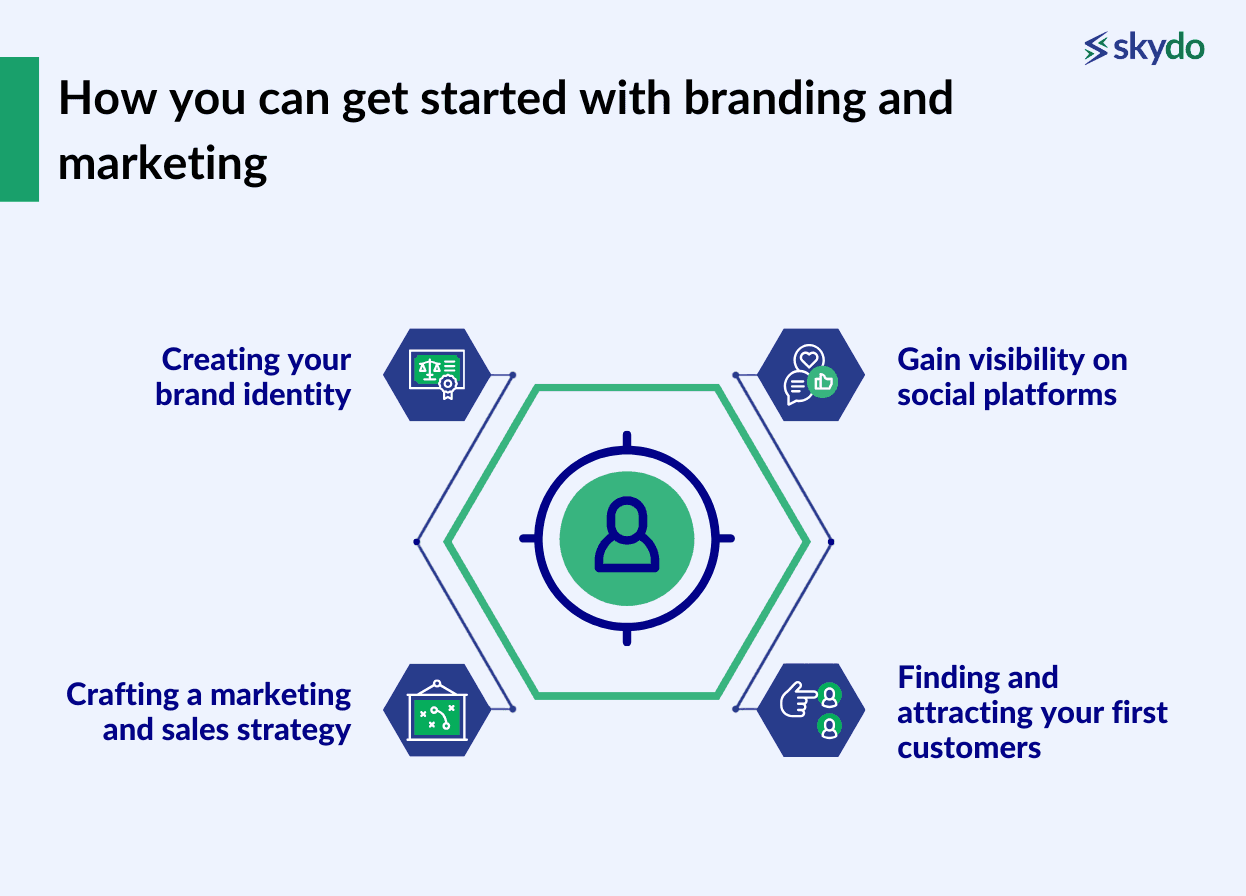 skydo

How you can get started with branding and marketing

Creating your brand identity

Gain visibility on social platforms

Crafting a marketing and sales strategy

Finding and attracting your first customers